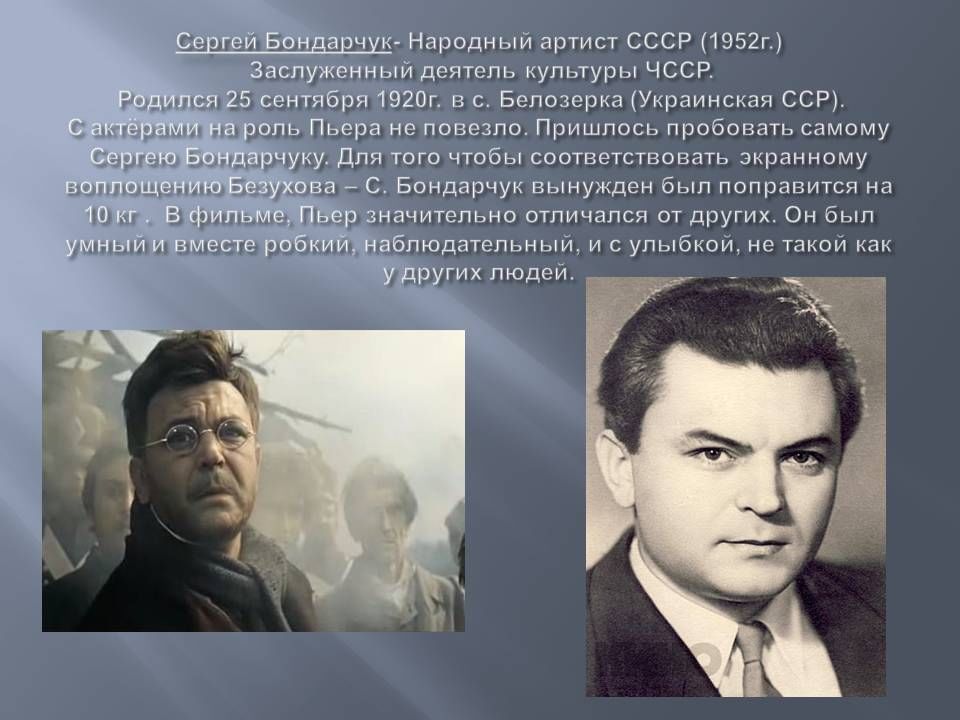 Сергей Бондарчук- Народный артист СССР (1952г.)
Заслуженный деятель культуры ЧССР.
Родился 25 сентября 1920г. в с. Белозерка (Украинская ССР).
С актёрами на роль Пьера не повезло. Пришлось пробовать самому Сергею Бондарчуку. Для того чтобы соответствовать экранному воплощению Безухова – С. Бондарчук вынужден был поправится на 10 кг . В фильме, Пьер значительно отличался от других. Он был умный и вместе робкий, наблюдательный, и с улыбкой, не такой как у других людей.